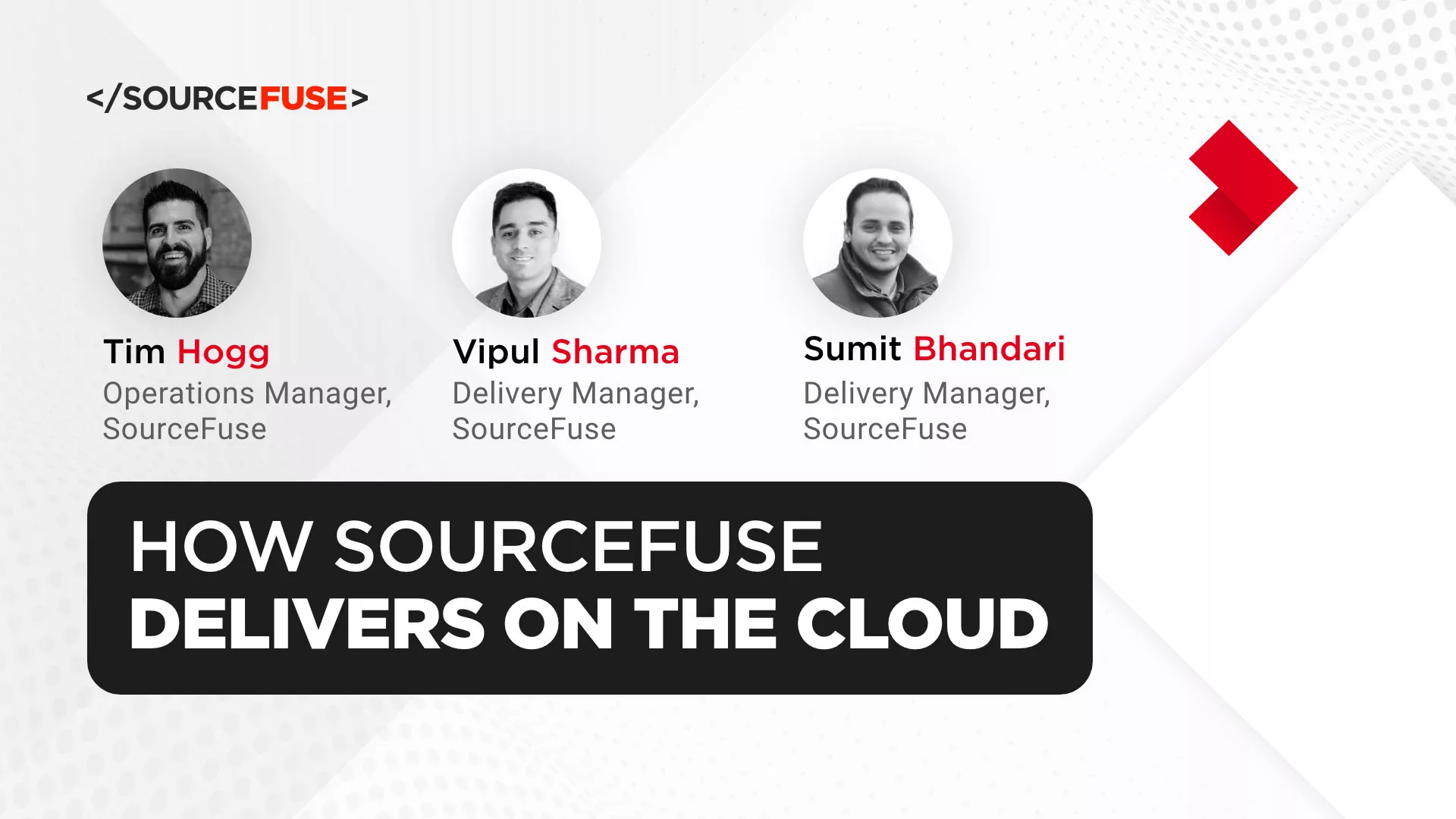 </SOURCEFUSE>

Tim Hogg
Operations Manager, SourceFuse

Vipul Sharma
Delivery Manager, SourceFuse

Sumit Bhandari
Delivery Manager, SourceFuse

HOW SOURCEFUSE
DELIVERS ON THE CLOUD